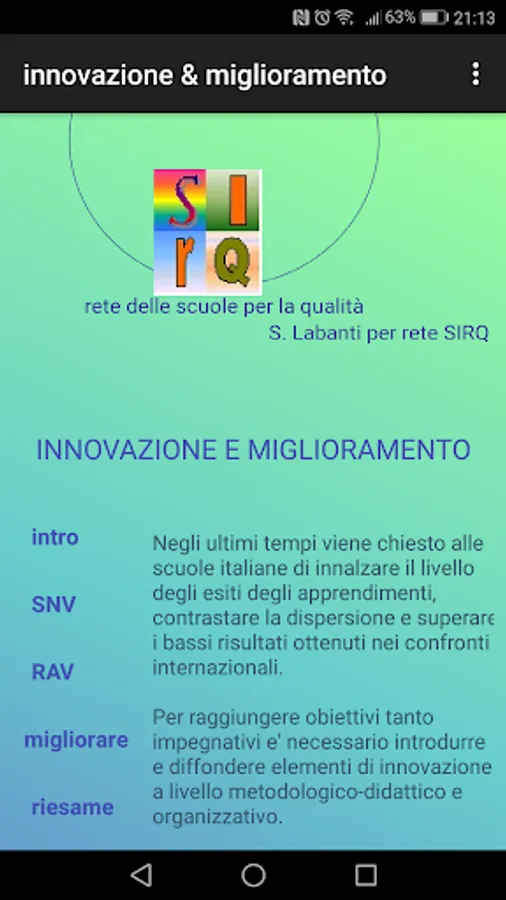 63% 21:13

innovazione & miglioramento

S I r Q

rete delle scuole per la qualità

S. Labanti per rete SIRQ

INNOVAZIONE E MIGLIORAMENTO

intro

SNV

RAV

migliorare

riesame

Negli ultimi tempi viene chiesto alle scuole italiane di innalzare il livello degli esiti degli apprendimenti, contrastare la dispersione e superare i bassi risultati ottenuti nei confronti internazionali.

Per raggiungere obiettivi tanto impegnativi e' necessario introdurre e diffondere elementi di innovazione a livello metodologico-didattico e organizzativo.